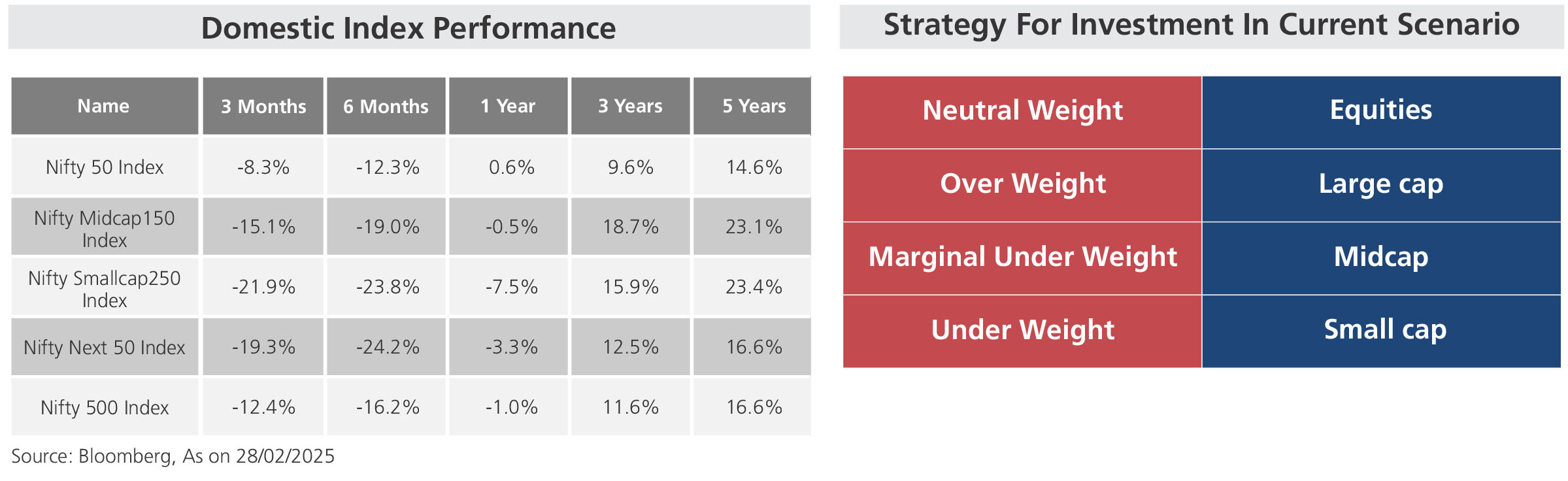 Domestic Index Performance

| Name | 3 Months | 6 Months | 1 Year | 3 Years | 5 Years |
|---|---|---|---|---|---|
| Nifty 50 Index | -8.3% | -12.3% | 0.6% | 9.6% | 14.6% |
| Nifty Midcap150 Index | -15.1% | -19.0% | -0.5% | 18.7% | 23.1% |
| Nifty Smallcap250 Index | -21.9% | -23.8% | -7.5% | 15.9% | 23.4% |
| Nifty Next 50 Index | -19.3% | -24.2% | -3.3% | 12.5% | 16.6% |
| Nifty 500 Index | -12.4% | -16.2% | -1.0% | 11.6% | 16.6% |

Source: Bloomberg, As on 28/02/2025

Strategy For Investment In Current Scenario

| Neutral Weight | Equities |
|---|---|
| Over Weight | Large cap |
| Marginal Under Weight | Midcap |
| Under Weight | Small cap |